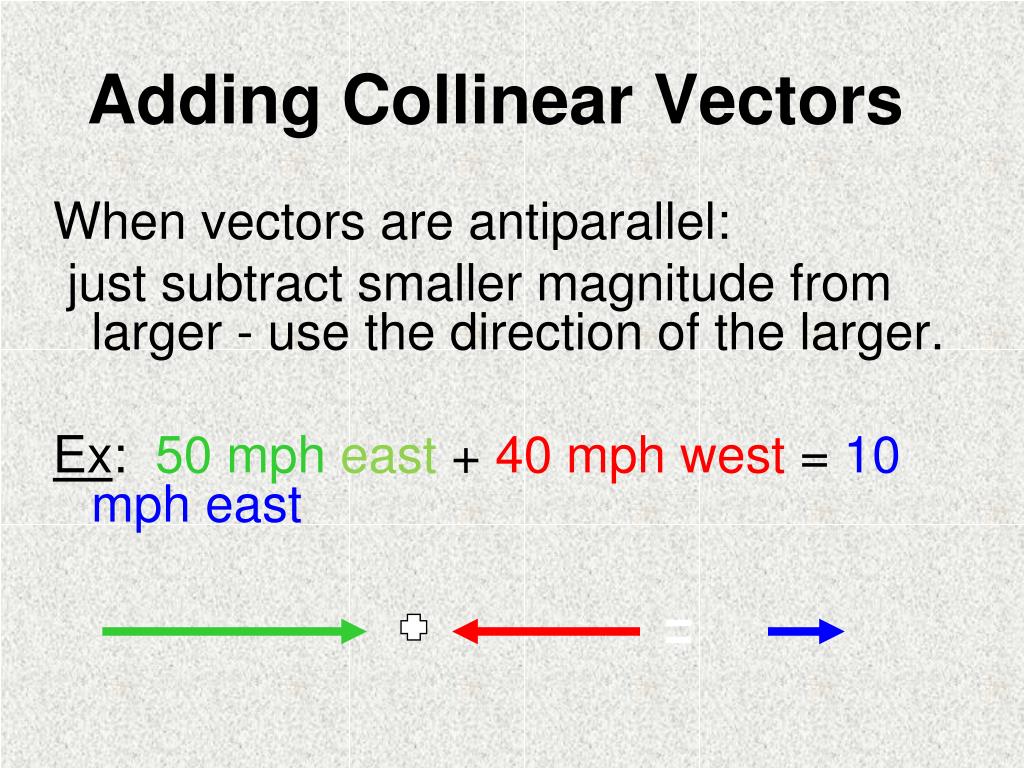 Adding Collinear Vectors

When vectors are antiparallel:
just subtract smaller magnitude from larger - use the direction of the larger.

Ex: 50 mph east + 40 mph west = 10 mph east

+ =